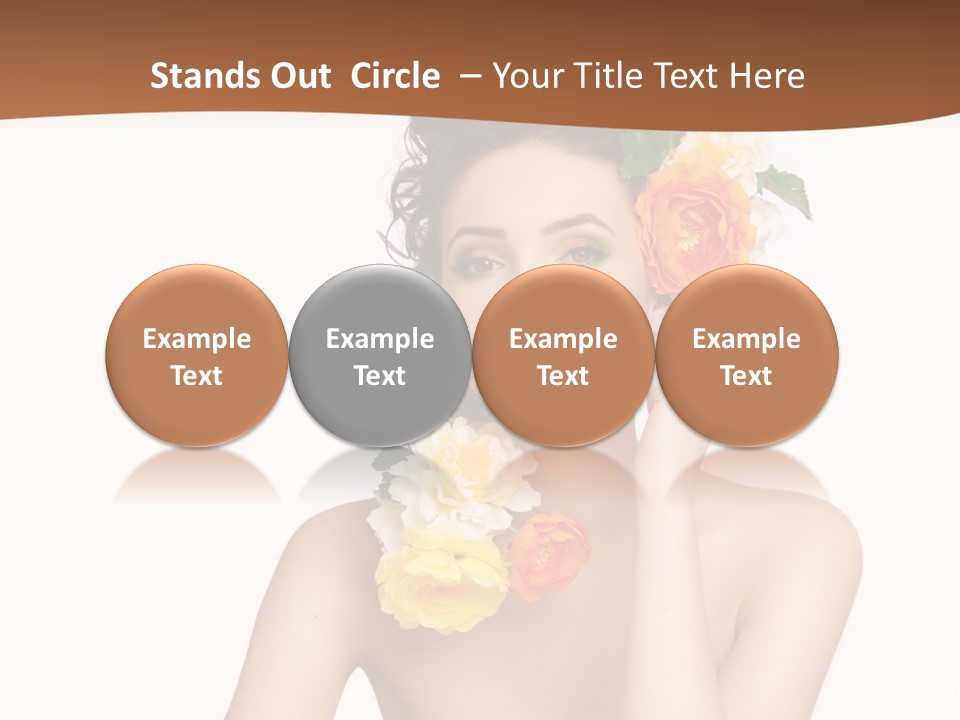 Stands Out Circle – Your Title Text Here

Example Text

Example Text

Example Text

Example Text